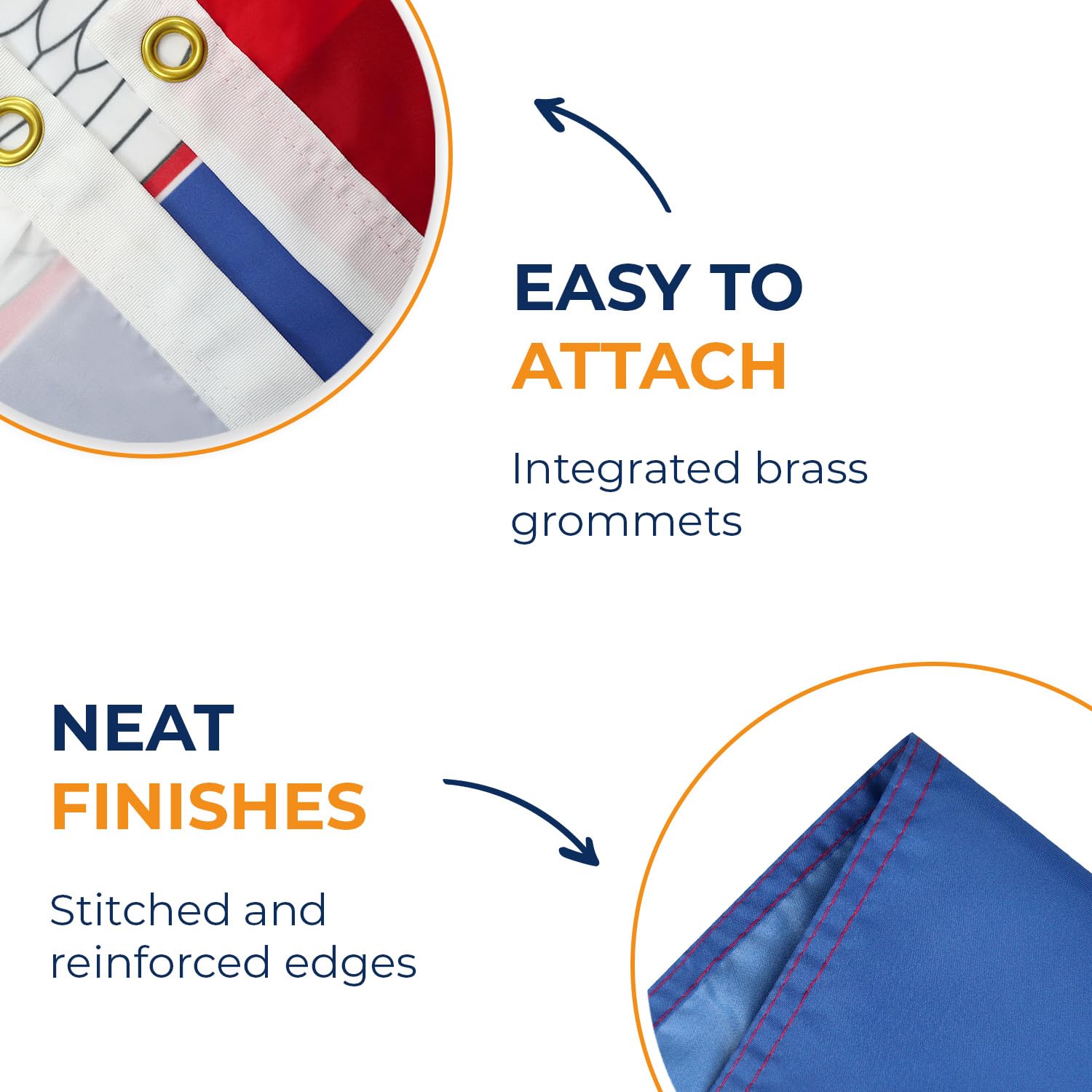 EASY TO
ATTACH

Integrated brass grommets

NEAT
FINISHES

Stitched and reinforced edges